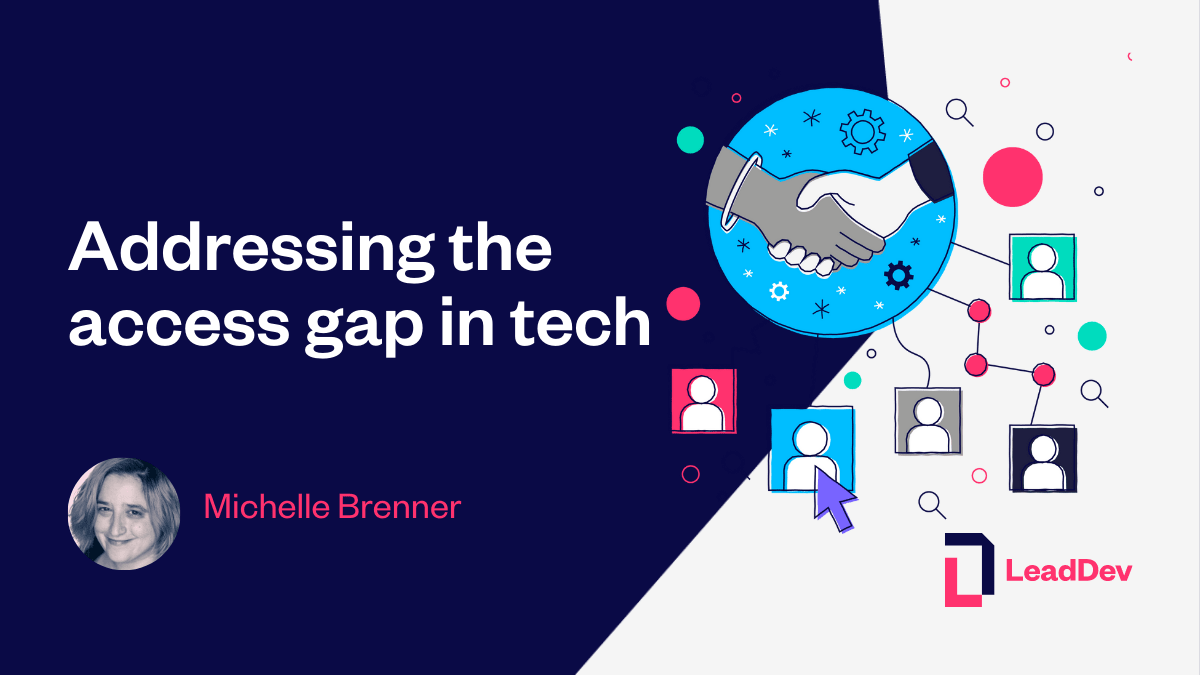 Addressing the access gap in tech

Michelle Brenner

LeadDev